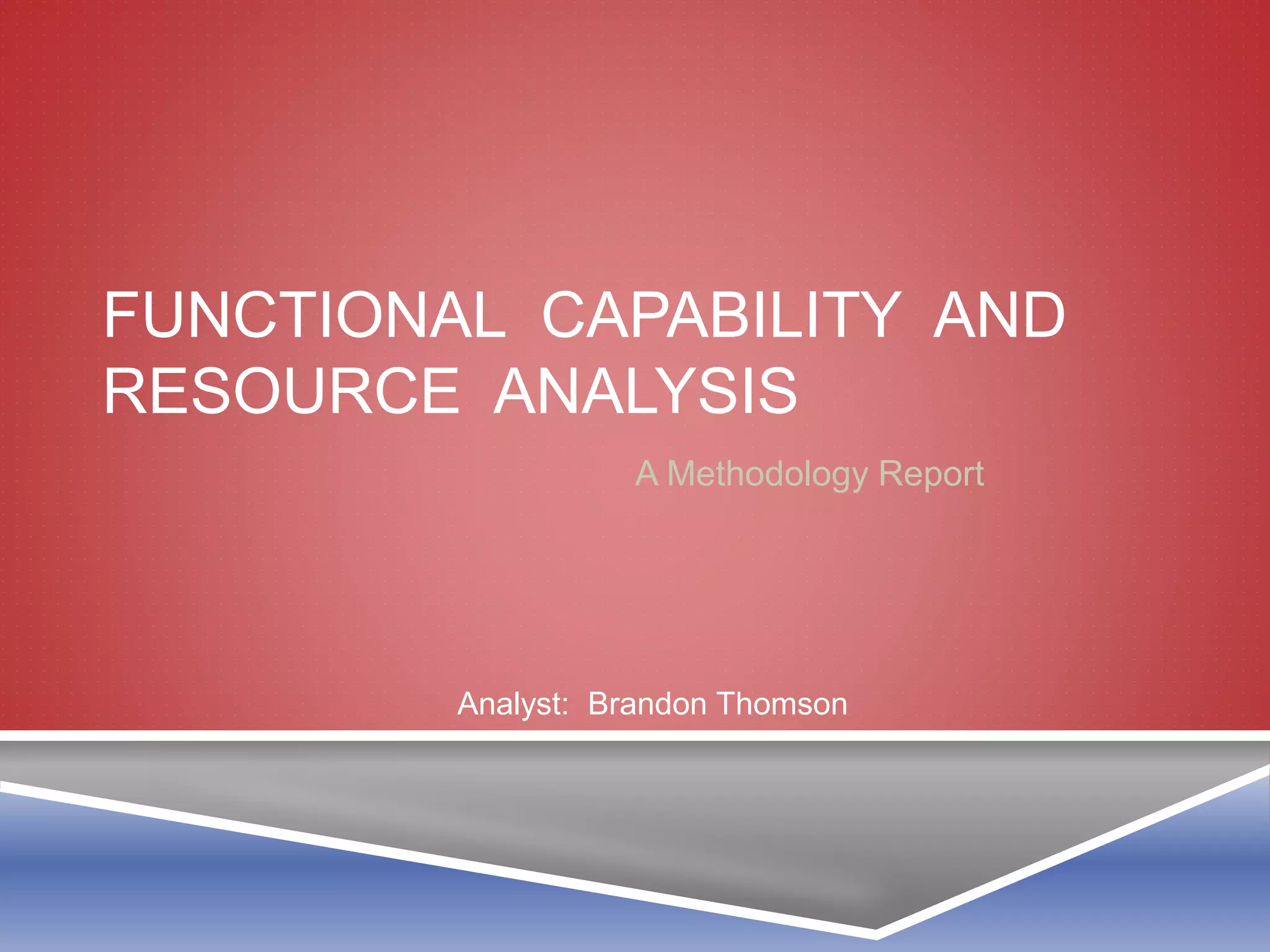 FUNCTIONAL CAPABILITY AND RESOURCE ANALYSIS

A Methodology Report

Analyst: Brandon Thomson